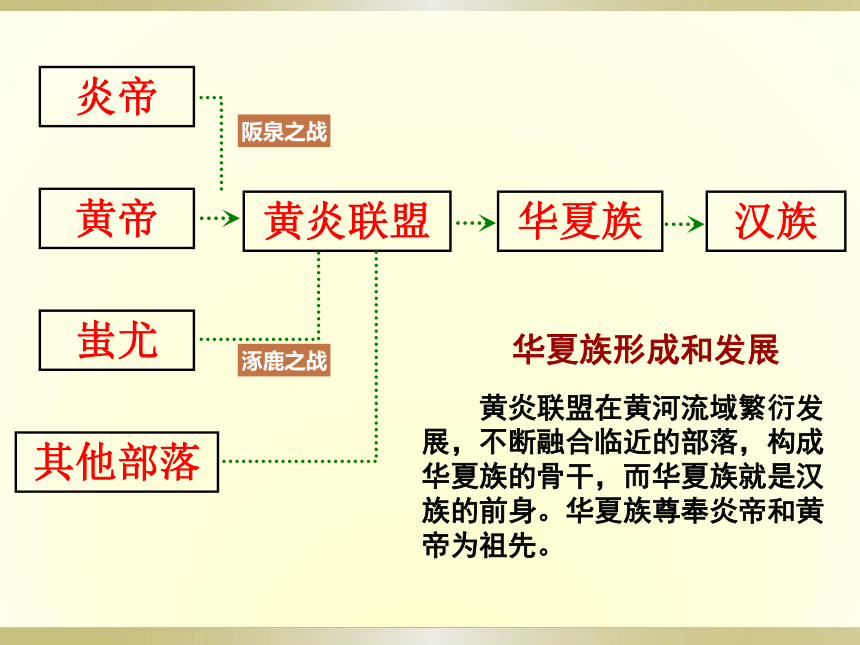 炎帝

阪泉之战

黄帝

黄炎联盟

华夏族

汉族

蚩尤

涿鹿之战

其他部落

华夏族形成和发展

黄炎联盟在黄河流域繁衍发展，不断融合临近的部落，构成华夏族的骨干，而华夏族就是汉族的前身。华夏族尊奉炎帝和黄帝为祖先。